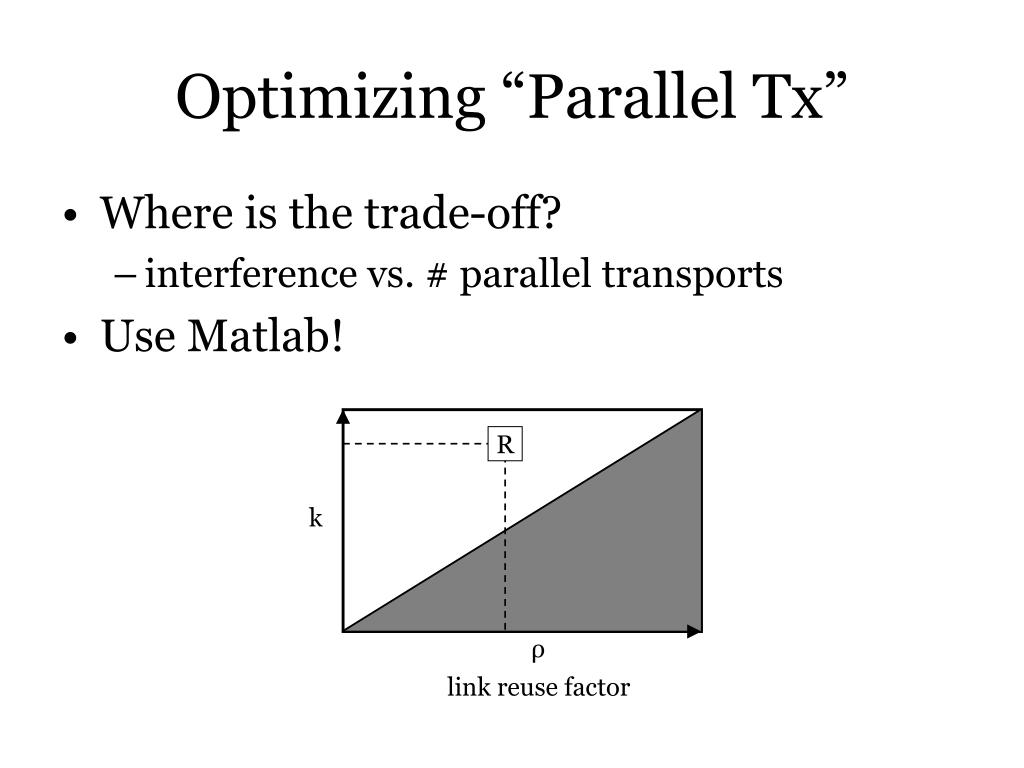 Optimizing “Parallel Tx”

• Where is the trade-off?
– interference vs. # parallel transports
• Use Matlab!

R

k

ρ

link reuse factor